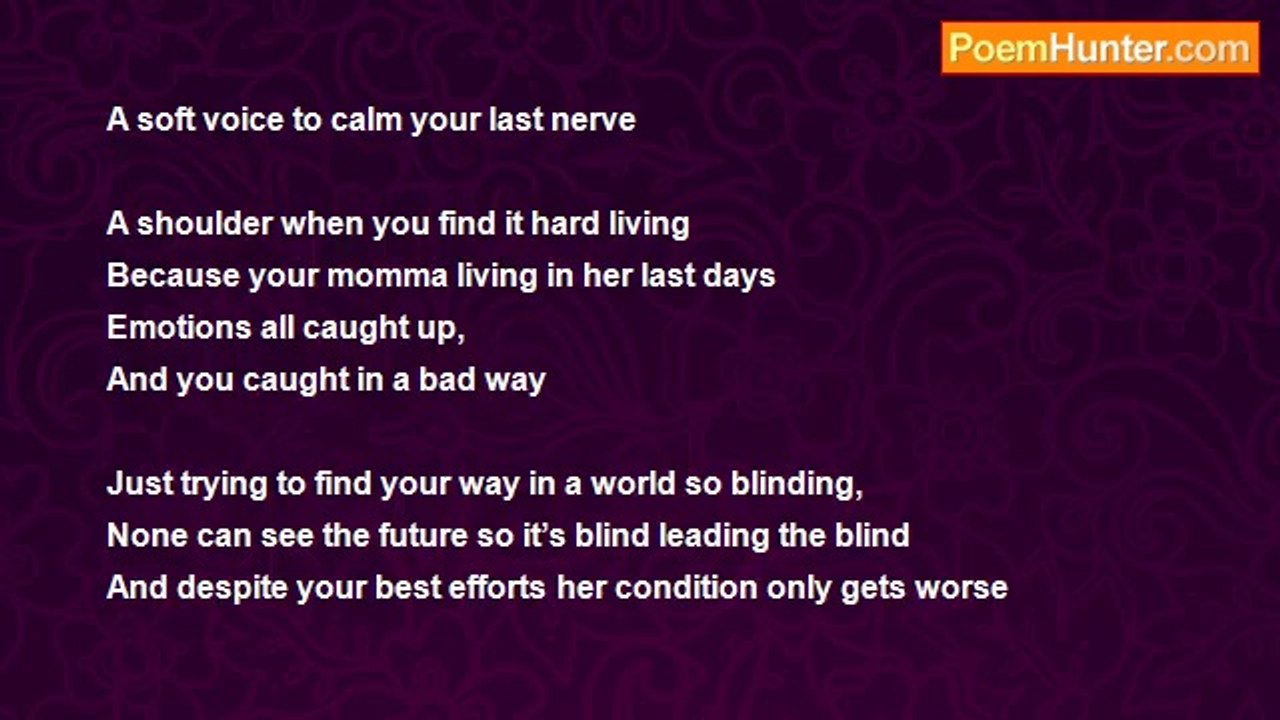 PoemHunter.com

A soft voice to calm your last nerve

A shoulder when you find it hard living
Because your momma living in her last days
Emotions all caught up,
And you caught in a bad way

Just trying to find your way in a world so blinding,
None can see the future so it’s blind leading the blind
And despite your best efforts her condition only gets worse